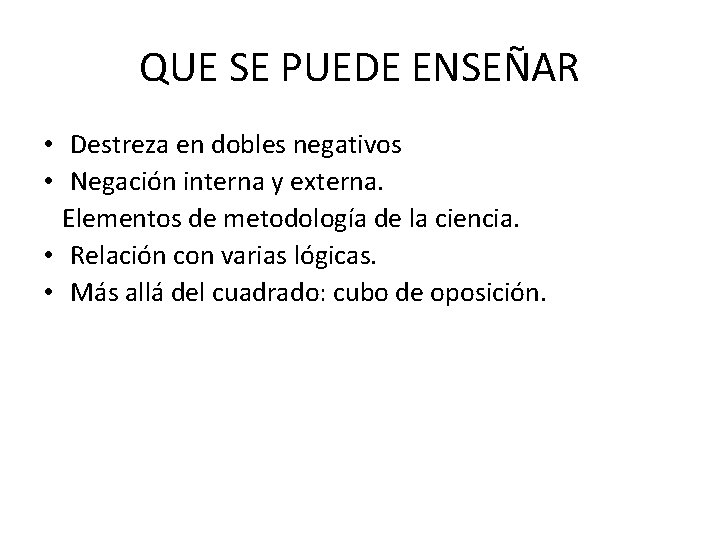 QUE SE PUEDE ENSEÑAR

• Destreza en dobles negativos
• Negación interna y externa.
Elementos de metodología de la ciencia.
• Relación con varias lógicas.
• Más allá del cuadrado: cubo de oposición.